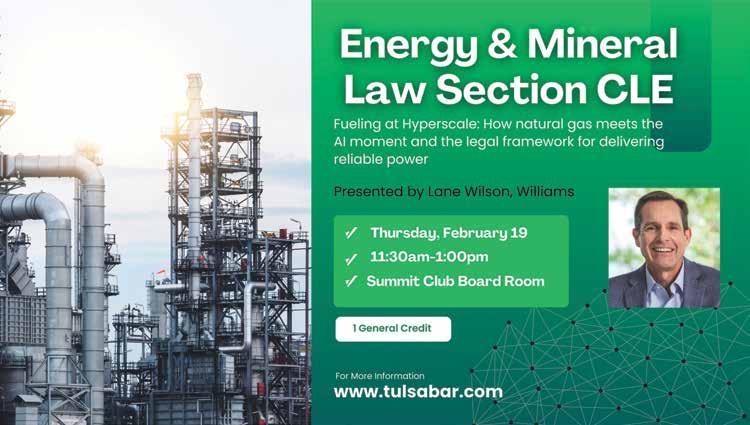 Energy & Mineral Law Section CLE

Fueling at Hyperscale: How natural gas meets the AI moment and the legal framework for delivering reliable power

Presented by Lane Wilson, Williams

✓ Thursday, February 19
✓ 11:30am-1:00pm
✓ Summit Club Board Room

1 General Credit

For More Information
www.tulsabar.com